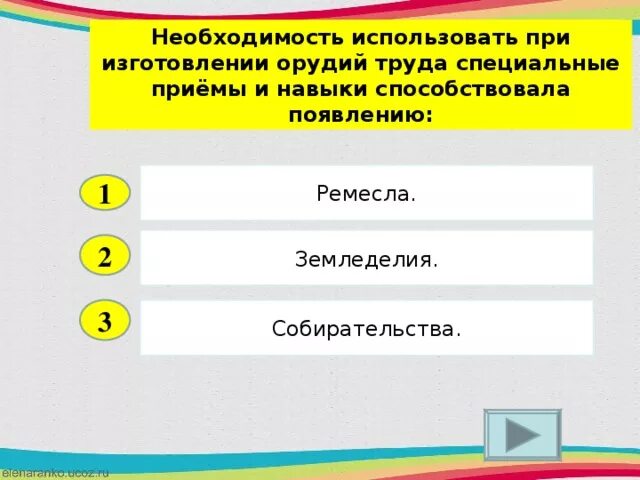 Необходимость использовать при изготовлении орудий труда специальные приёмы и навыки способствовала появлению:

1

Ремесла.

2

Земледелия.

3

Собирательства.

elenaranko.ucoz.ru